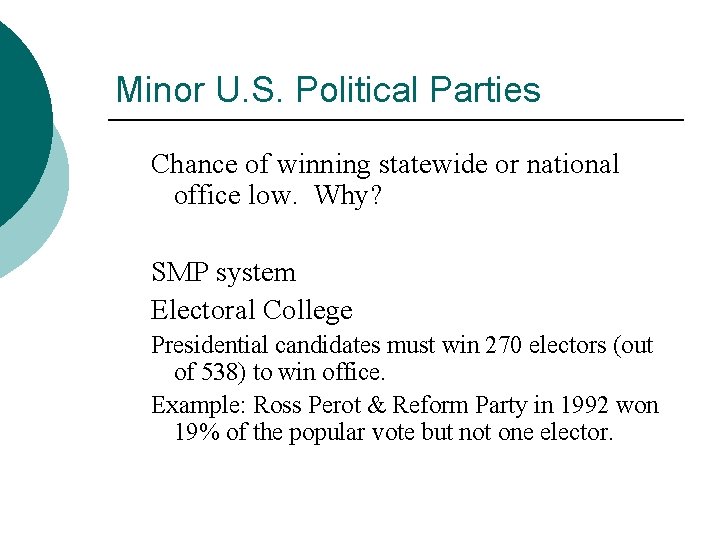 Minor U.S. Political Parties

Chance of winning statewide or national office low.  Why?

SMP system

Electoral College

Presidential candidates must win 270 electors (out of 538) to win office.

Example: Ross Perot & Reform Party in 1992 won 19% of the popular vote but not one elector.